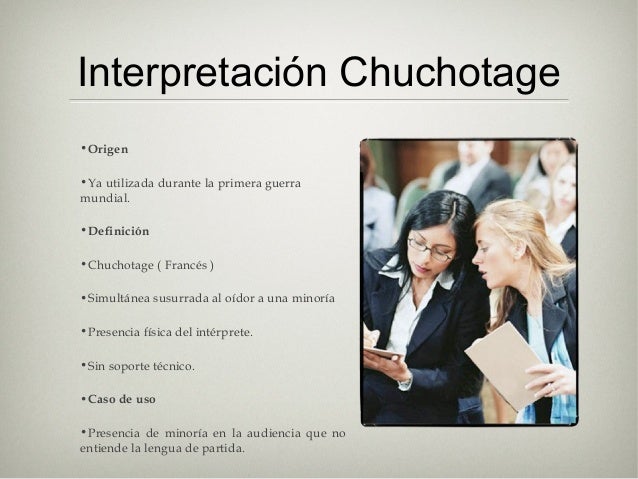 Interpretación Chuchotage

•Origen

•Ya utilizada durante la primera guerra mundial.

•Definición

•Chuchotage ( Francés )

•Simultánea susurrada al oídor a una minoría

•Presencia física del intérprete.

•Sin soporte técnico.

•Caso de uso

•Presencia de minoría en la audiencia que no entiende la lengua de partida.